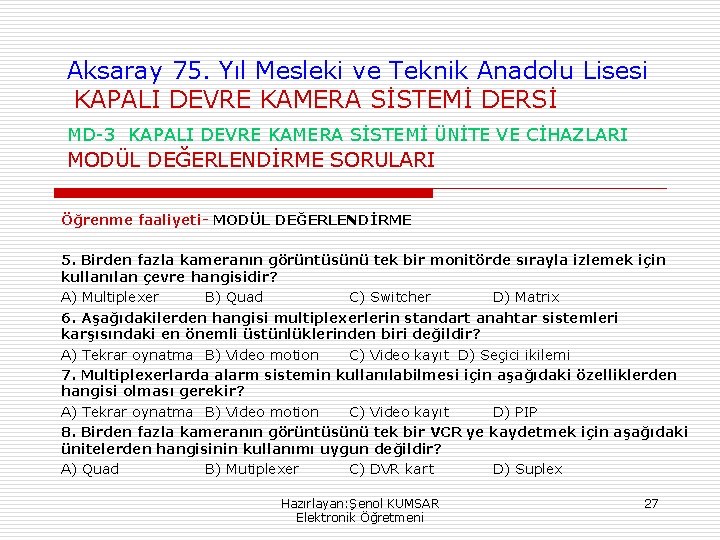 Aksaray 75. Yıl Mesleki ve Teknik Anadolu Lisesi
KAPALI DEVRE KAMERA SİSTEMİ DERSİ
MD-3 KAPALI DEVRE KAMERA SİSTEMİ ÜNİTE VE CİHAZLARI
MODÜL DEĞERLENDİRME SORULARI

Öğrenme faaliyeti- MODÜL DEĞERLENDİRME

5. Birden fazla kameranın görüntüsünü tek bir monitörde sırayla izlemek için kullanılan çevre hangisidir?
A) Multiplexer B) Quad C) Switcher D) Matrix
6. Aşağıdakilerden hangisi multiplexerlerin standart anahtar sistemleri karşısındaki en önemli üstünlüklerinden biri değildir?
A) Tekrar oynatma B) Video motion C) Video kayıt D) Seçici ikilemi
7. Multiplexerlarda alarm sistemin kullanılabilmesi için aşağıdaki özelliklerden hangisi olması gerekir?
A) Tekrar oynatma B) Video motion C) Video kayıt D) PIP
8. Birden fazla kameranın görüntüsünü tek bir VCR ye kaydetmek için aşağıdaki ünitelerden hangisinin kullanımı uygun değildir?
A) Quad B) Mutiplexer C) DVR kart D) Suplex

Hazırlayan:Şenol KUMSAR
Elektronik Öğretmeni
27